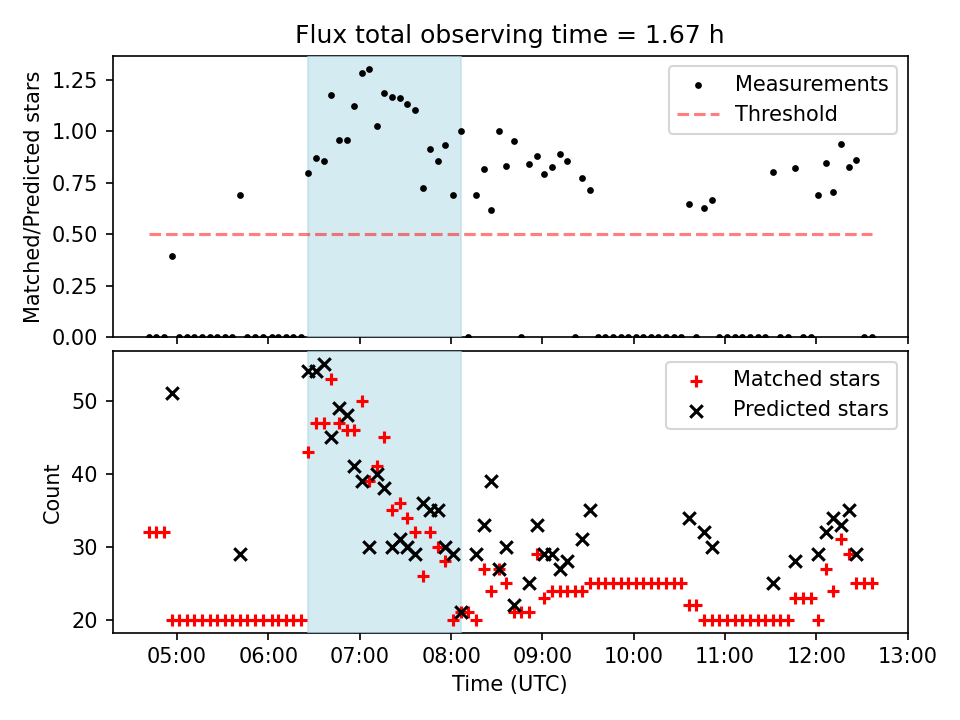 Flux total observing time = 1.67 h

Matched/Predicted stars

1.25
1.00
0.75
0.50
0.25
0.00

Measurements
Threshold

Count

50
40
30
20

Matched stars
Predicted stars

05:00 06:00 07:00 08:00 09:00 10:00 11:00 12:00 13:00

Time (UTC)